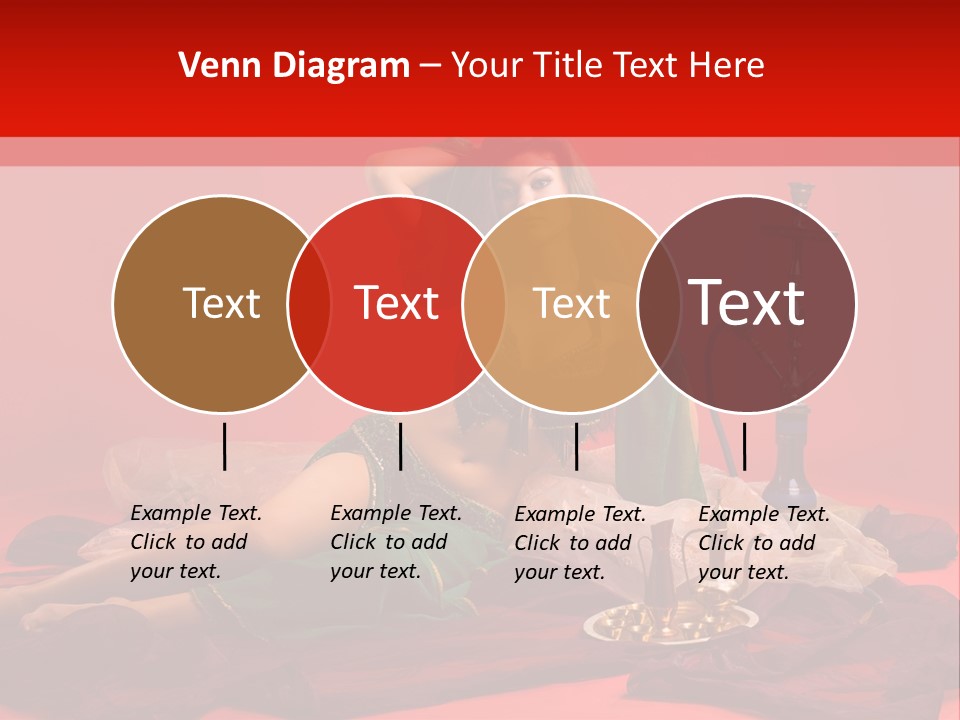 Venn Diagram – Your Title Text Here

Text

Text

Text

Text

Example Text. Click to add your text.

Example Text. Click to add your text.

Example Text. Click to add your text.

Example Text. Click to add your text.